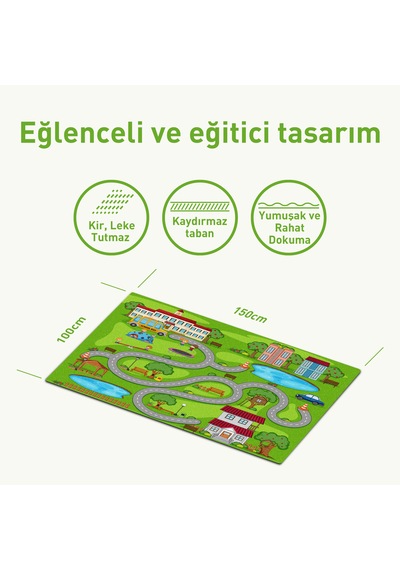 Eğlenceli ve eğitici tasarım

Kir, Leke Tutmaz

Kaydırmaz taban

Yumuşak ve Rahat Dokuma

100cm

150cm